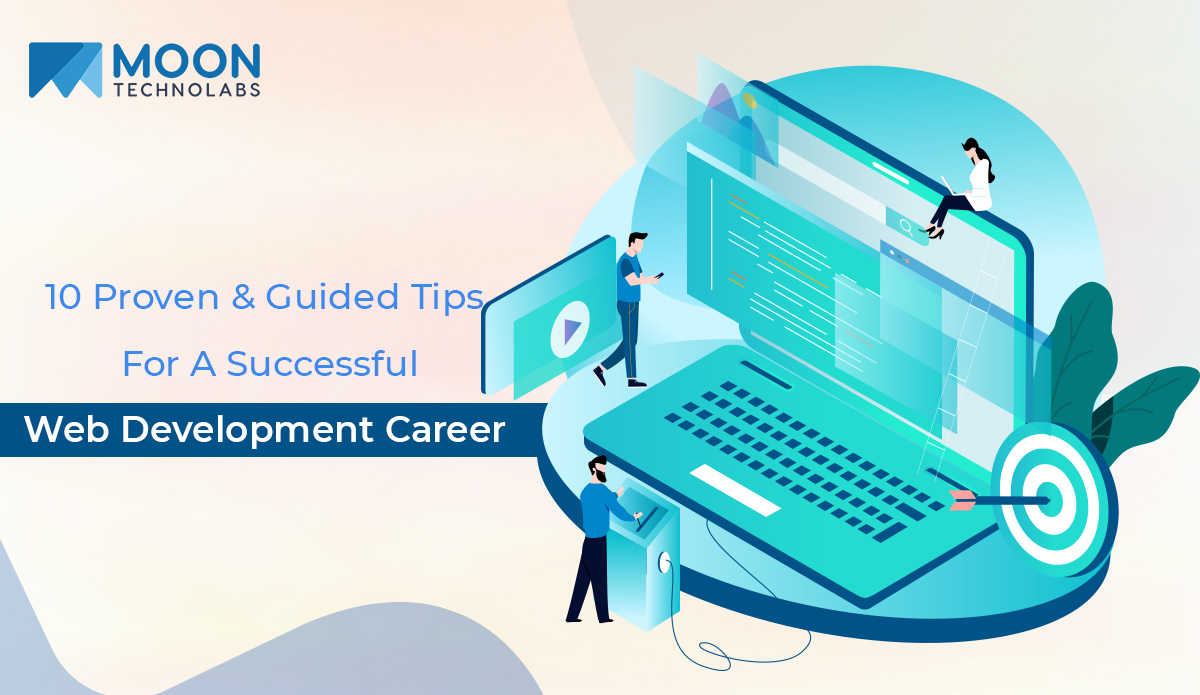 MOON
TECHNOLABS

10 Proven & Guided Tips
For A Successful
Web Development Career